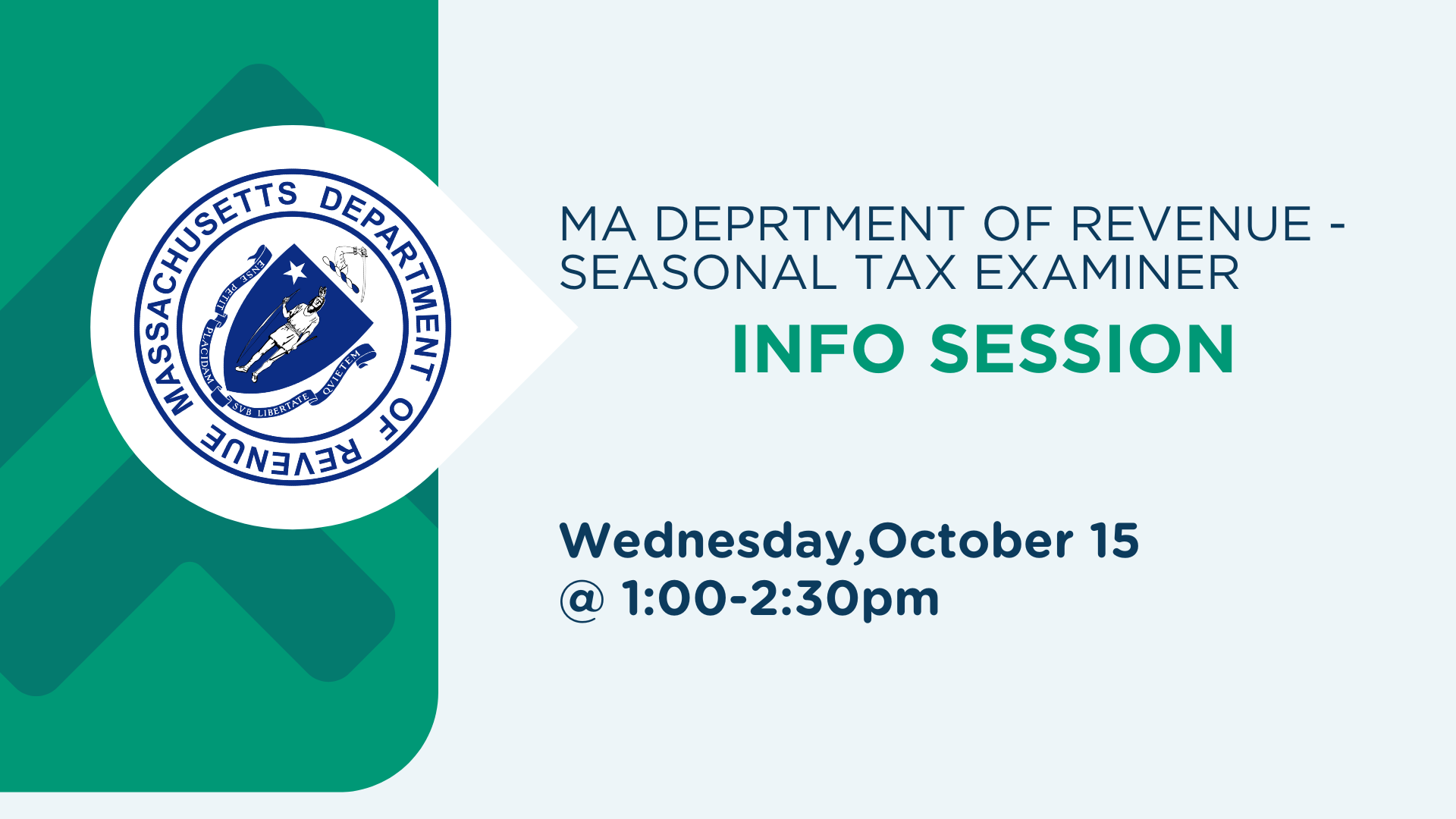 MASSACHUSETTS DEPARTMENT OF REVENUE

ENSE PETIT PLACIDAM SVB LIBERTATE QVIETEM

MA DEPRTMENT OF REVENUE - SEASONAL TAX EXAMINER

INFO SESSION

Wednesday,October 15
@ 1:00-2:30pm